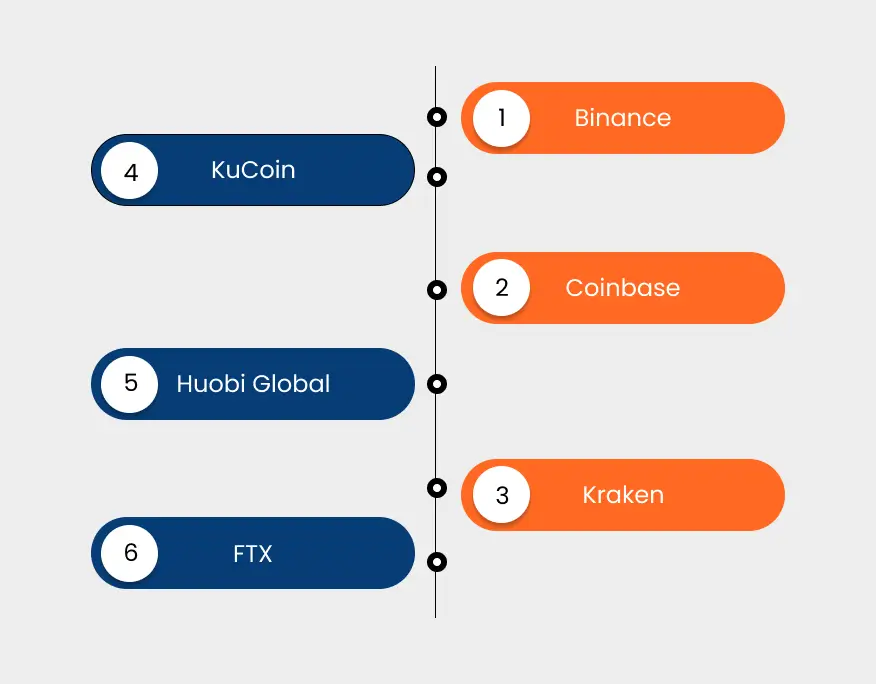 1 Binance

4 KuCoin

2 Coinbase

5 Huobi Global

3 Kraken

6 FTX